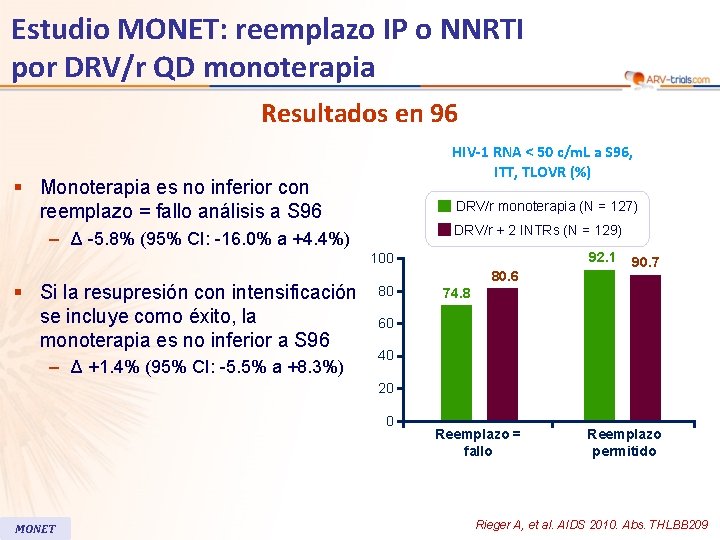 Estudio MONET: reemplazo IP o NNRTI por DRV/r QD monoterapia

ARV-trials.com

Resultados en 96

▪ Monoterapia es no inferior con reemplazo = fallo análisis a S96
– Δ -5.8% (95% CI: -16.0% a +4.4%)

▪ Si la resupresión con intensificación se incluye como éxito, la monoterapia es no inferior a S96
– Δ +1.4% (95% CI: -5.5% a +8.3%)

HIV-1 RNA < 50 c/mL a S96, ITT, TLOVR (%)

DRV/r monoterapia (N = 127)
DRV/r + 2 INTRs (N = 129)

100
80
60
40
20
0

74.8
80.6
92.1
90.7

Reemplazo = fallo
Reemplazo permitido

MONET

Rieger A, et al. AIDS 2010. Abs. THLBB209